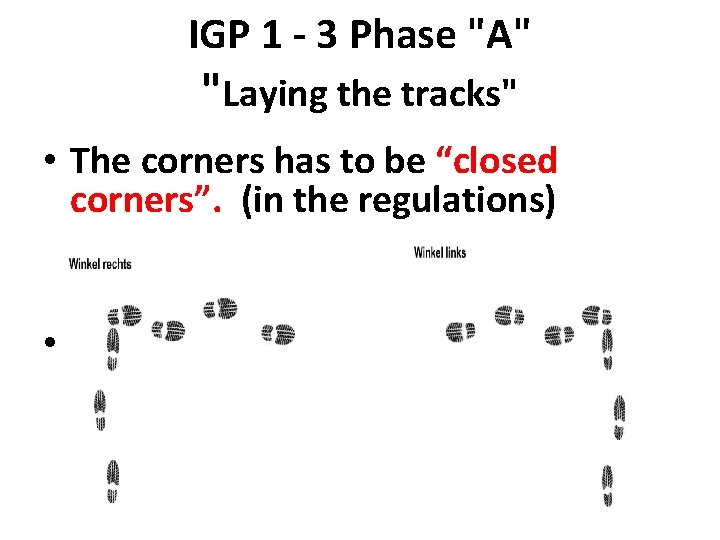 IGP 1 - 3 Phase "A"
"Laying the tracks"

• The corners has to be “closed corners”. (in the regulations)

Winkel rechts

Winkel links

•